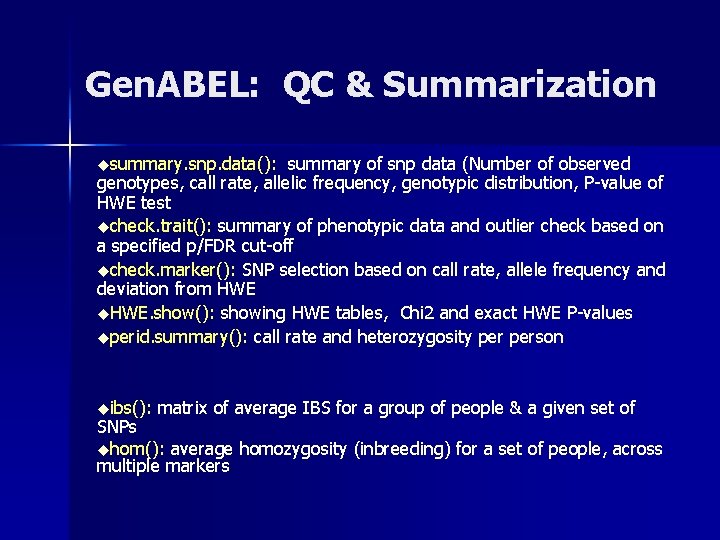 GenABEL: QC & Summarization

◆summary.snp.data(): summary of snp data (Number of observed genotypes, call rate, allelic frequency, genotypic distribution, P-value of HWE test

◆check.trait(): summary of phenotypic data and outlier check based on a specified p/FDR cut-off

◆check.marker(): SNP selection based on call rate, allele frequency and deviation from HWE

◆HWE.show(): showing HWE tables, Chi2 and exact HWE P-values

◆perid.summary(): call rate and heterozygosity per person

◆ibs(): matrix of average IBS for a group of people & a given set of SNPs

◆hom(): average homozygosity (inbreeding) for a set of people, across multiple markers